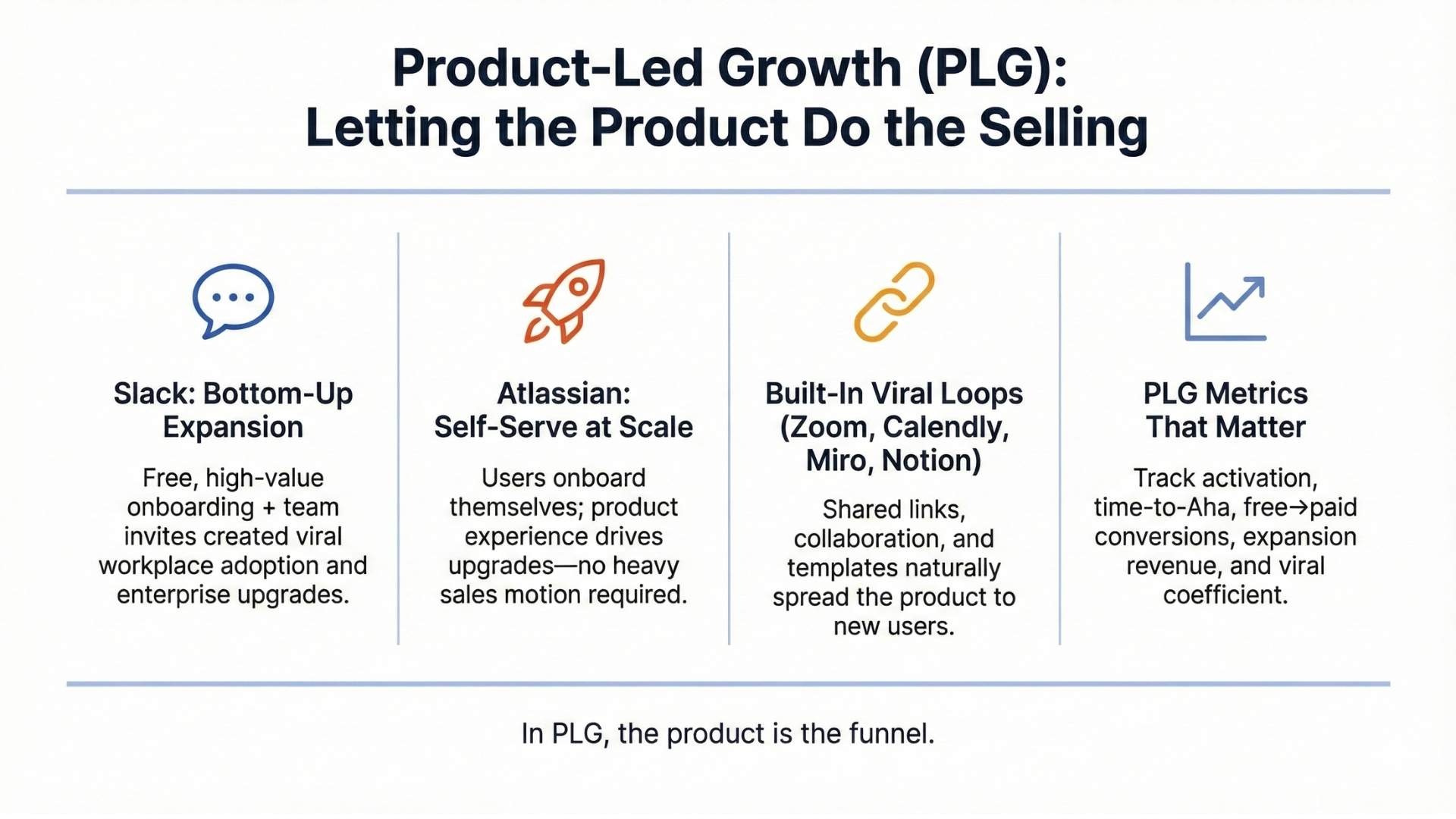 Product-Led Growth (PLG): Letting the Product Do the Selling

Slack: Bottom-Up Expansion

Free, high-value onboarding + team invites created viral workplace adoption and enterprise upgrades.

Atlassian: Self-Serve at Scale

Users onboard themselves; product experience drives upgrades—no heavy sales motion required.

Built-In Viral Loops (Zoom, Calendly, Miro, Notion)

Shared links, collaboration, and templates naturally spread the product to new users.

PLG Metrics That Matter

Track activation, time-to-Aha, free→paid conversions, expansion revenue, and viral coefficient.

In PLG, the product is the funnel.